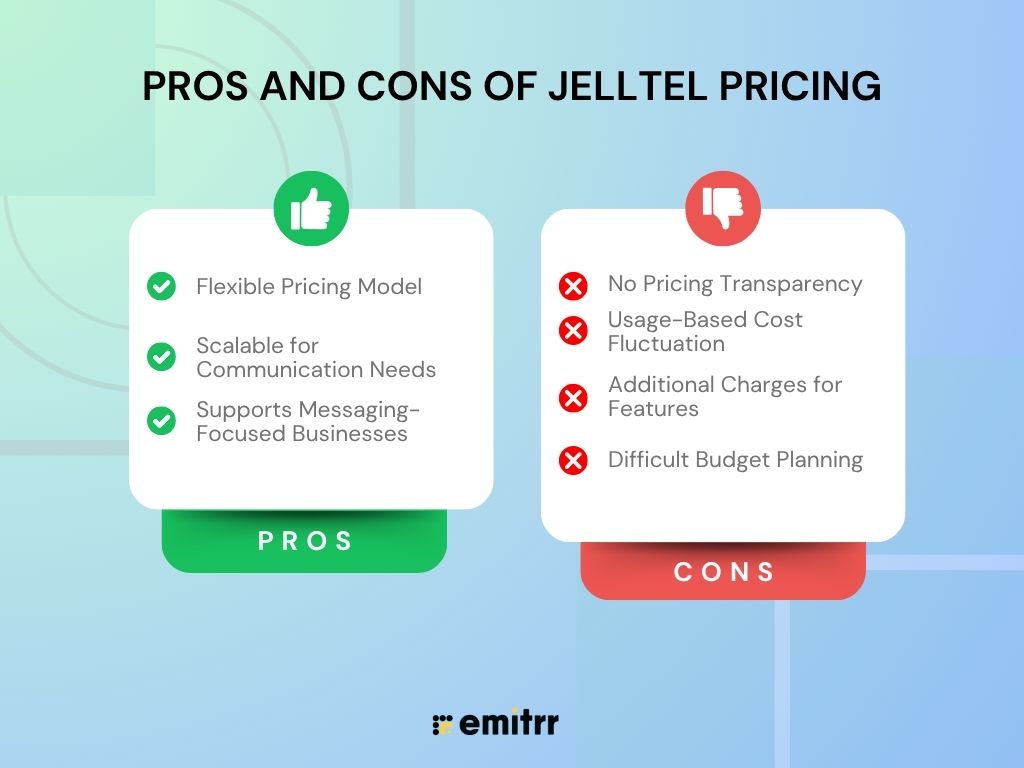 PROS AND CONS OF JELLTEL PRICING

Flexible Pricing Model

Scalable for Communication Needs

Supports Messaging-Focused Businesses

PROS

No Pricing Transparency

Usage-Based Cost Fluctuation

Additional Charges for Features

Difficult Budget Planning

CONS

emitrr